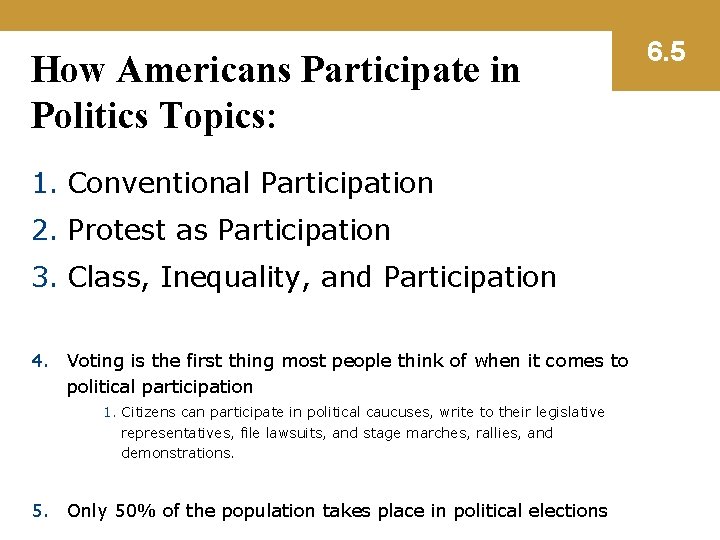 6.5

How Americans Participate in Politics Topics:

1. Conventional Participation
2. Protest as Participation
3. Class, Inequality, and Participation

4. Voting is the first thing most people think of when it comes to political participation
   1. Citizens can participate in political caucuses, write to their legislative representatives, file lawsuits, and stage marches, rallies, and demonstrations.

5. Only 50% of the population takes place in political elections